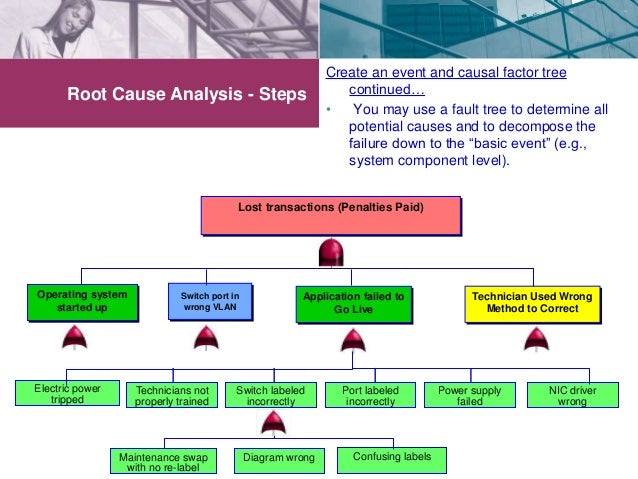 Root Cause Analysis - Steps

Create an event and causal factor tree continued…

• You may use a fault tree to determine all potential causes and to decompose the failure down to the “basic event” (e.g., system component level).

Lost transactions (Penalties Paid)

Operating system started up

Switch port in wrong VLAN

Application failed to Go Live

Technician Used Wrong Method to Correct

Electric power tripped

Technicians not properly trained

Switch labeled incorrectly

Port labeled incorrectly

Power supply failed

NIC driver wrong

Maintenance swap with no re-label

Diagram wrong

Confusing labels